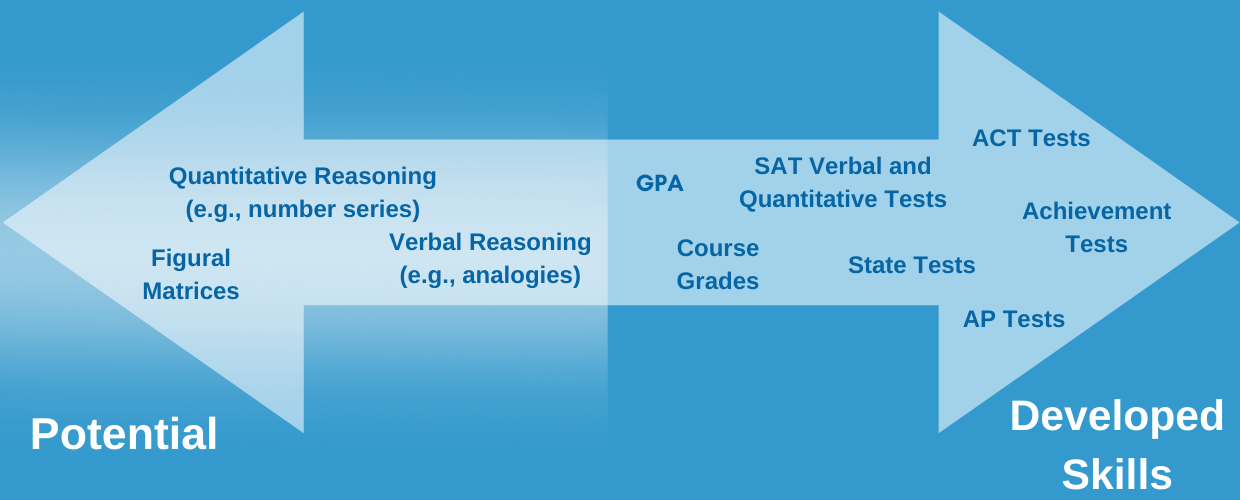 Quantitative Reasoning (e.g., number series)

Figural Matrices

Verbal Reasoning (e.g., analogies)

GPA

Course Grades

SAT Verbal and Quantitative Tests

State Tests

ACT Tests

Achievement Tests

AP Tests

Potential

Developed Skills